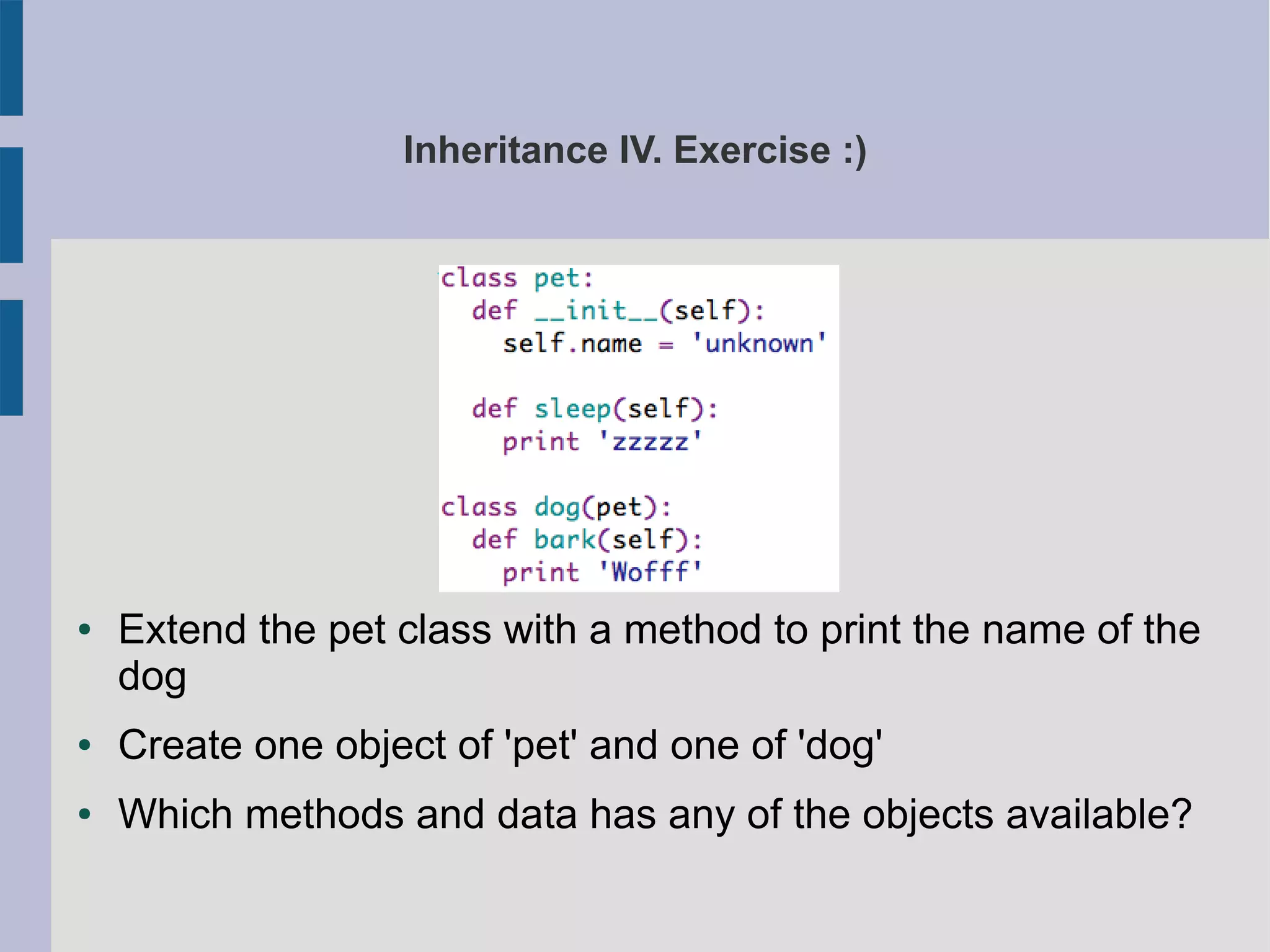 Inheritance IV. Exercise :)

class pet:
  def __init__(self):
    self.name = 'unknown'

  def sleep(self):
    print 'zzzzz'

class dog(pet):
  def bark(self):
    print 'Wofff'

• Extend the pet class with a method to print the name of the dog
• Create one object of 'pet' and one of 'dog'
• Which methods and data has any of the objects available?